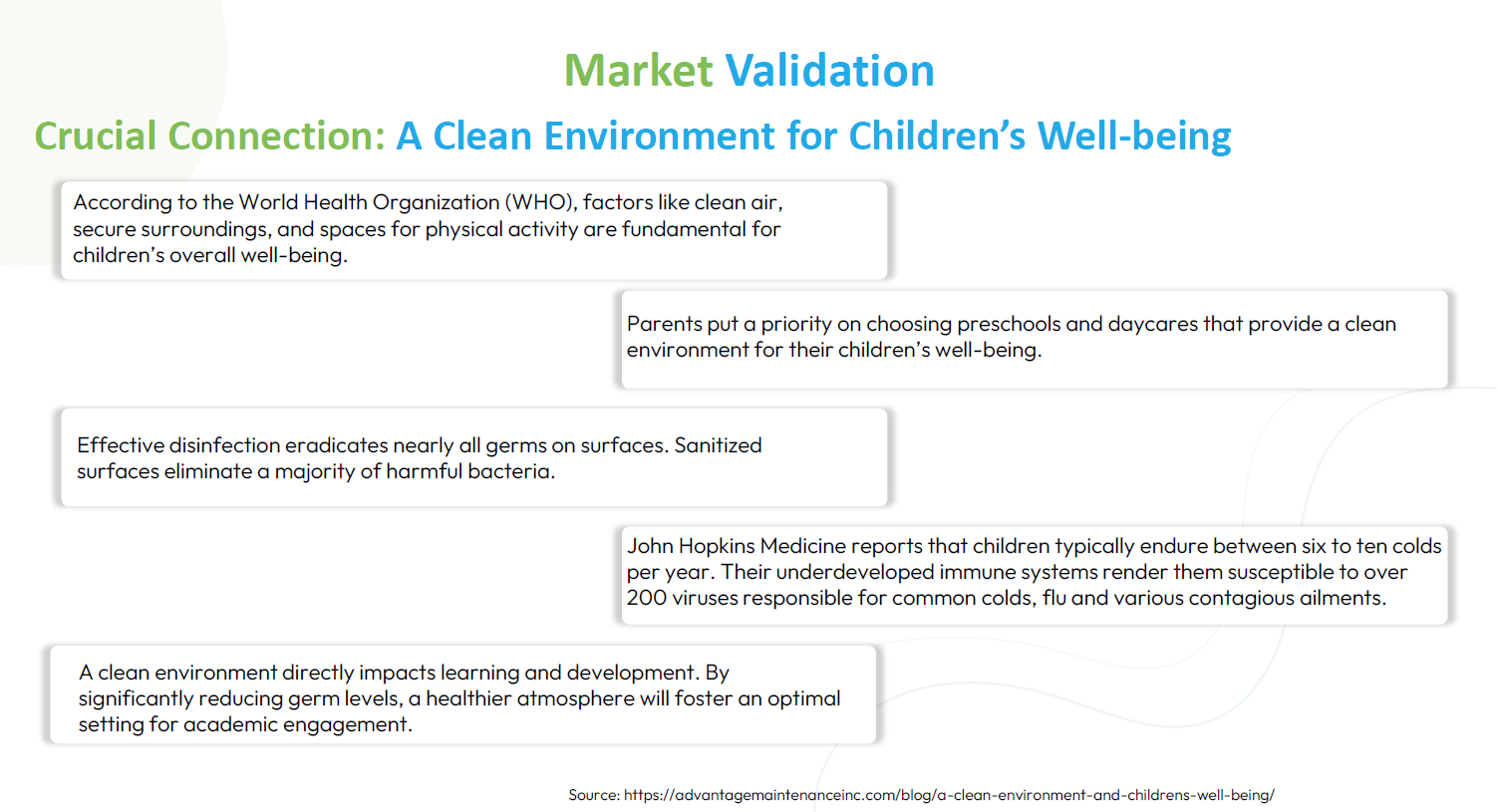 Market Validation

Crucial Connection: A Clean Environment for Children's Well-being

According to the World Health Organization (WHO), factors like clean air, secure surroundings, and spaces for physical activity are fundamental for children's overall well-being.

Parents put a priority on choosing preschools and daycares that provide a clean environment for their children's well-being.

Effective disinfection eradicates nearly all germs on surfaces. Sanitized surfaces eliminate a majority of harmful bacteria.

John Hopkins Medicine reports that children typically endure between six to ten colds per year. Their underdeveloped immune systems render them susceptible to over 200 viruses responsible for common colds, flu and various contagious ailments.

A clean environment directly impacts learning and development. By significantly reducing germ levels, a healthier atmosphere will foster an optimal setting for academic engagement.

Source: https://advantagemaintenanceinc.com/blog/a-clean-environment-and-childrens-well-being/